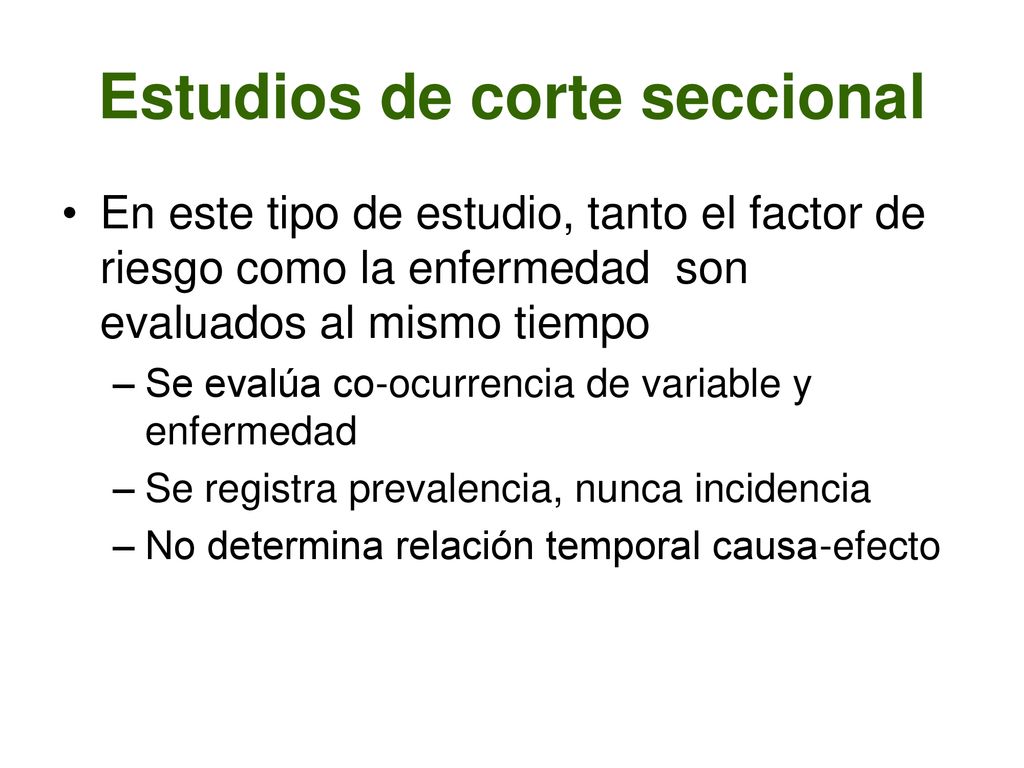 Estudios de corte seccional

• En este tipo de estudio, tanto el factor de riesgo como la enfermedad son evaluados al mismo tiempo
– Se evalúa co-ocurrencia de variable y enfermedad
– Se registra prevalencia, nunca incidencia
– No determina relación temporal causa-efecto